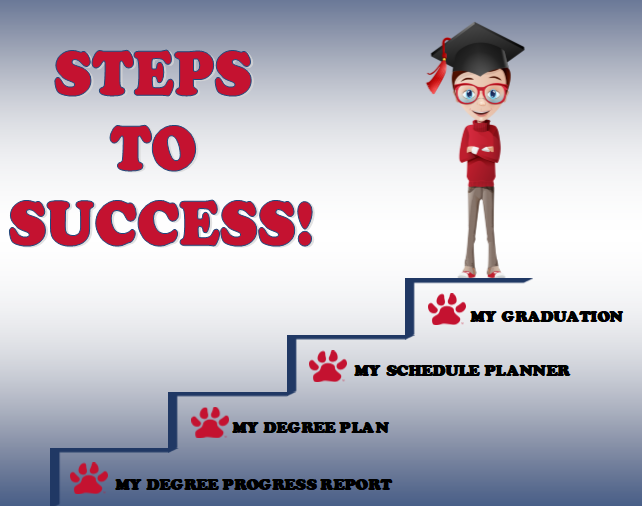 STEPS TO SUCCESS!

MY GRADUATION

MY SCHEDULE PLANNER

MY DEGREE PLAN

MY DEGREE PROGRESS REPORT